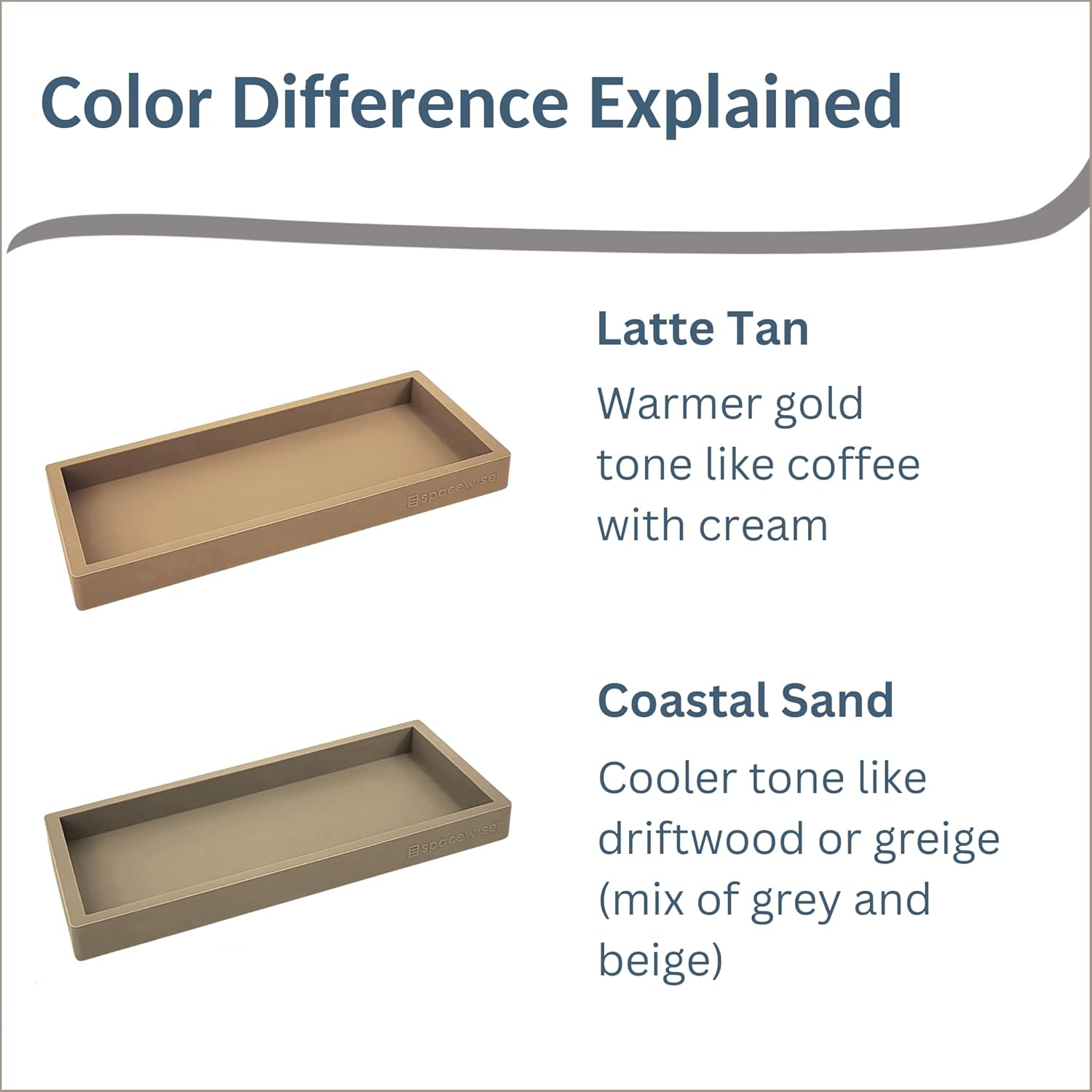 Color Difference Explained

spacewiser

Latte Tan

Warmer gold tone like coffee with cream

spacewiser

Coastal Sand

Cooler tone like driftwood or greige (mix of grey and beige)